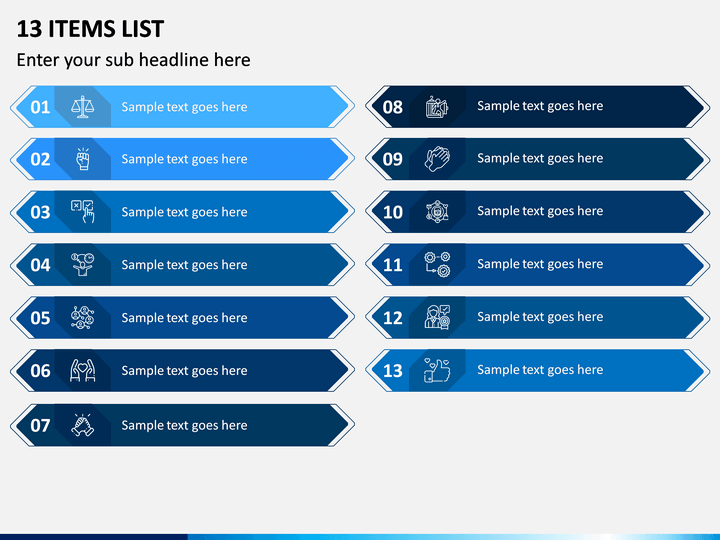 13 ITEMS LIST

Enter your sub headline here

01 Sample text goes here

02 Sample text goes here

03 Sample text goes here

04 Sample text goes here

05 Sample text goes here

06 Sample text goes here

07 Sample text goes here

08 Sample text goes here

09 Sample text goes here

10 Sample text goes here

11 Sample text goes here

12 Sample text goes here

13 Sample text goes here